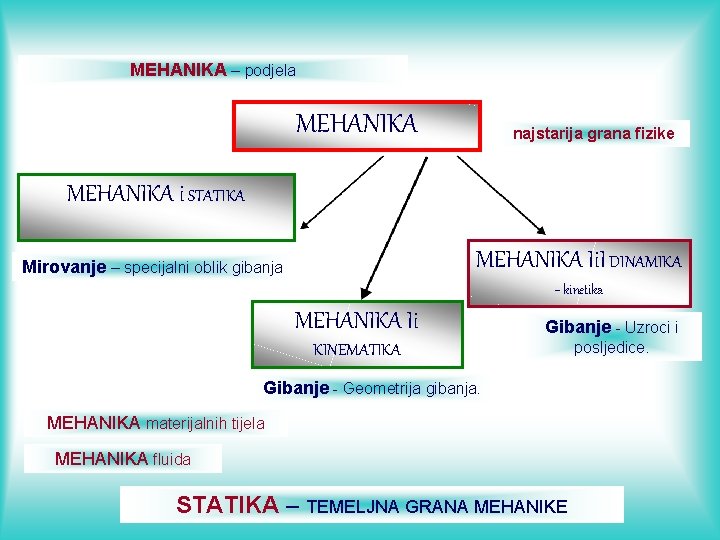 MEHANIKA – podjela

MEHANIKA

najstarija grana fizike

MEHANIKA i STATIKA

Mirovanje – specijalni oblik gibanja

MEHANIKA Ii KINEMATIKA

Gibanje - Geometrija gibanja.

MEHANIKA Iil DINAMIKA - kinetika

Gibanje - Uzroci i posljedice.

MEHANIKA materijalnih tijela

MEHANIKA fluida

STATIKA – TEMELJNA GRANA MEHANIKE